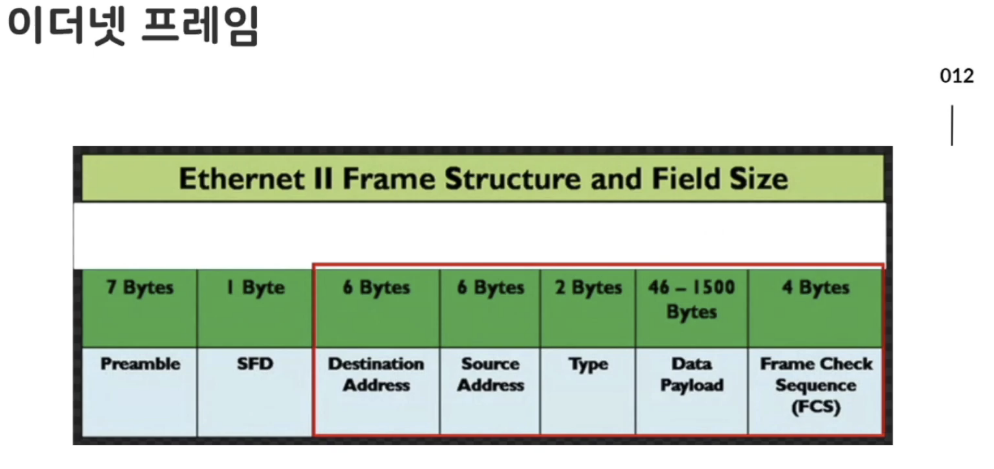 이더넷 프레임

012

Ethernet II Frame Structure and Field Size

| 7 Bytes | 1 Byte | 6 Bytes | 6 Bytes | 2 Bytes | 46 – 1500 Bytes | 4 Bytes |
|---|---|---|---|---|---|---|
| Preamble | SFD | Destination Address | Source Address | Type | Data Payload | Frame Check Sequence (FCS) |